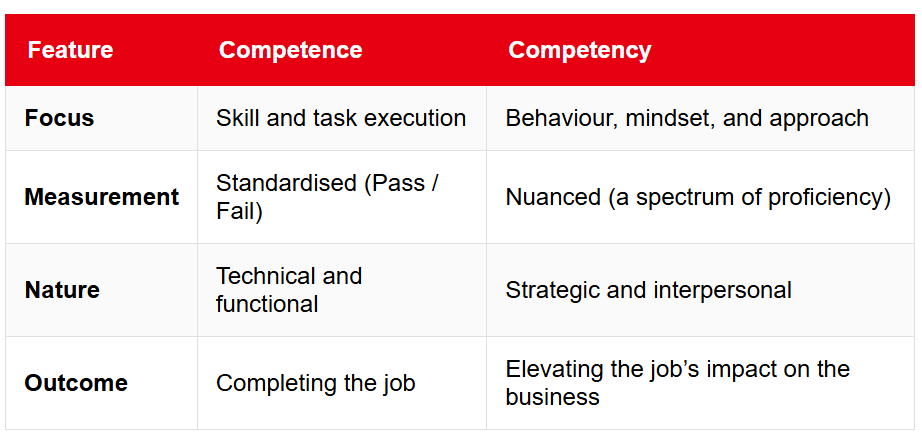 | Feature | Competence | Competency |
|---|---|---|
| Focus | Skill and task execution | Behaviour, mindset, and approach |
| Measurement | Standardised (Pass / Fail) | Nuanced (a spectrum of proficiency) |
| Nature | Technical and functional | Strategic and interpersonal |
| Outcome | Completing the job | Elevating the job’s impact on the business |